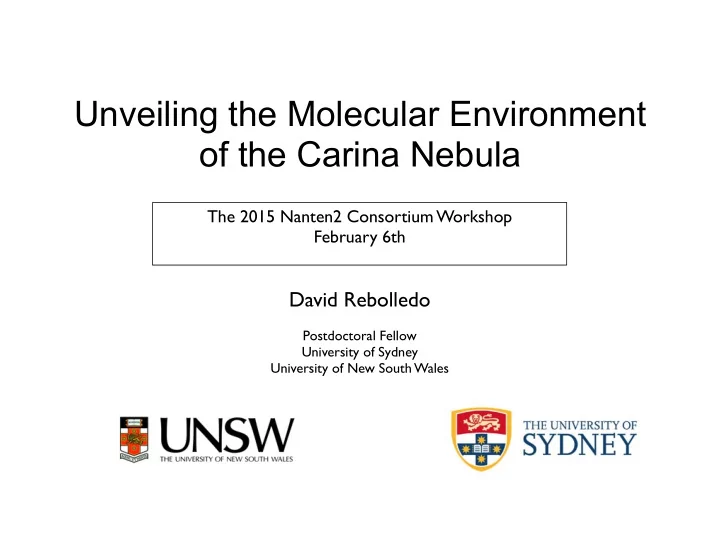 Unveiling the Molecular Environment of the Carina Nebula

The 2015 Nanten2 Consortium Workshop
February 6th

David Rebolledo

Postdoctoral Fellow
University of Sydney
University of New South Wales

UNSW
THE UNIVERSITY OF NEW SOUTH WALES

THE UNIVERSITY OF
SYDNEY